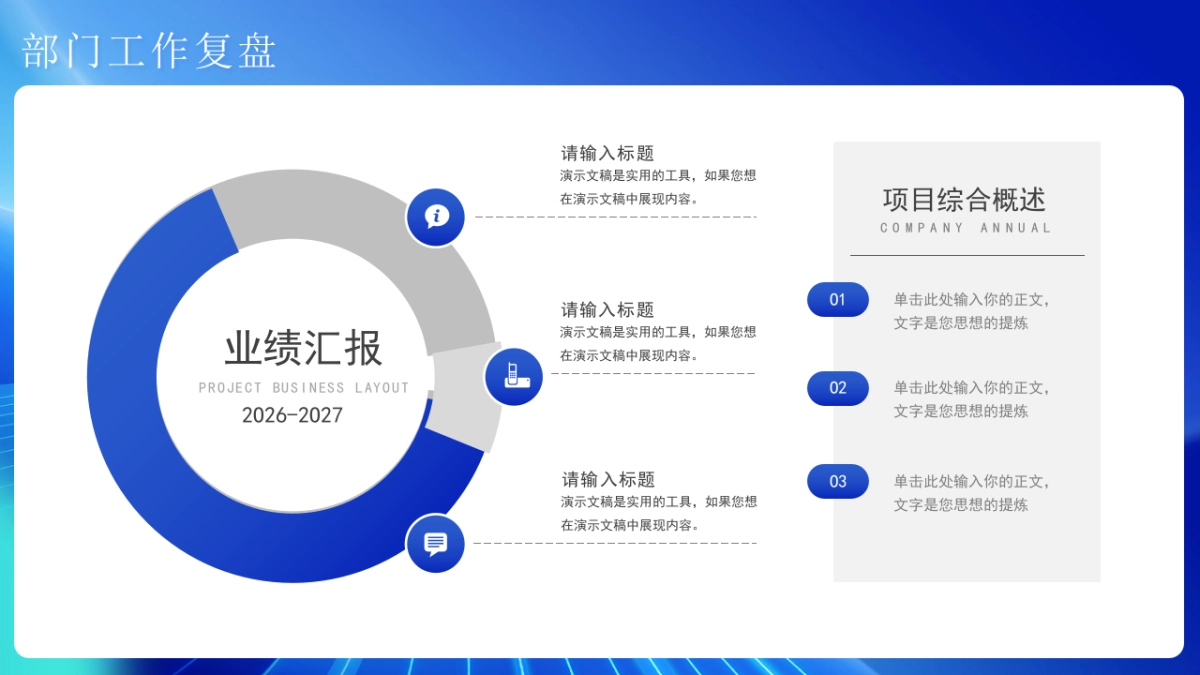 部门工作复盘

业绩汇报
PROJECT BUSINESS LAYOUT
2026-2027

请输入标题
演示文稿是实用的工具，如果您想在演示文稿中展现内容。

请输入标题
演示文稿是实用的工具，如果您想在演示文稿中展现内容。

请输入标题
演示文稿是实用的工具，如果您想在演示文稿中展现内容。

项目综合概述
COMPANY ANNUAL

01
单击此处输入你的正文，文字是您思想的提炼

02
单击此处输入你的正文，文字是您思想的提炼

03
单击此处输入你的正文，文字是您思想的提炼